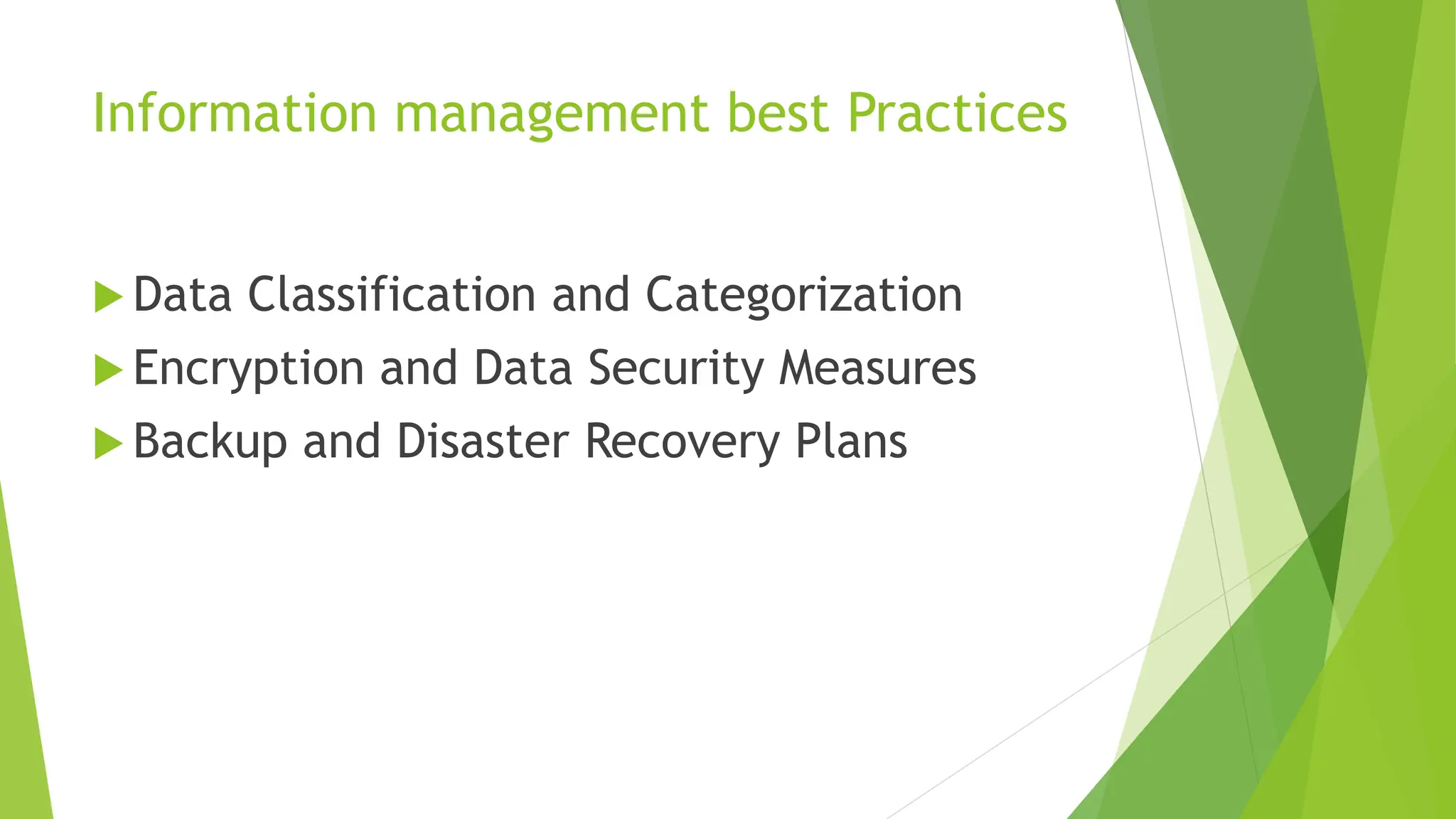 Information management best Practices

Data Classification and Categorization
Encryption and Data Security Measures
Backup and Disaster Recovery Plans